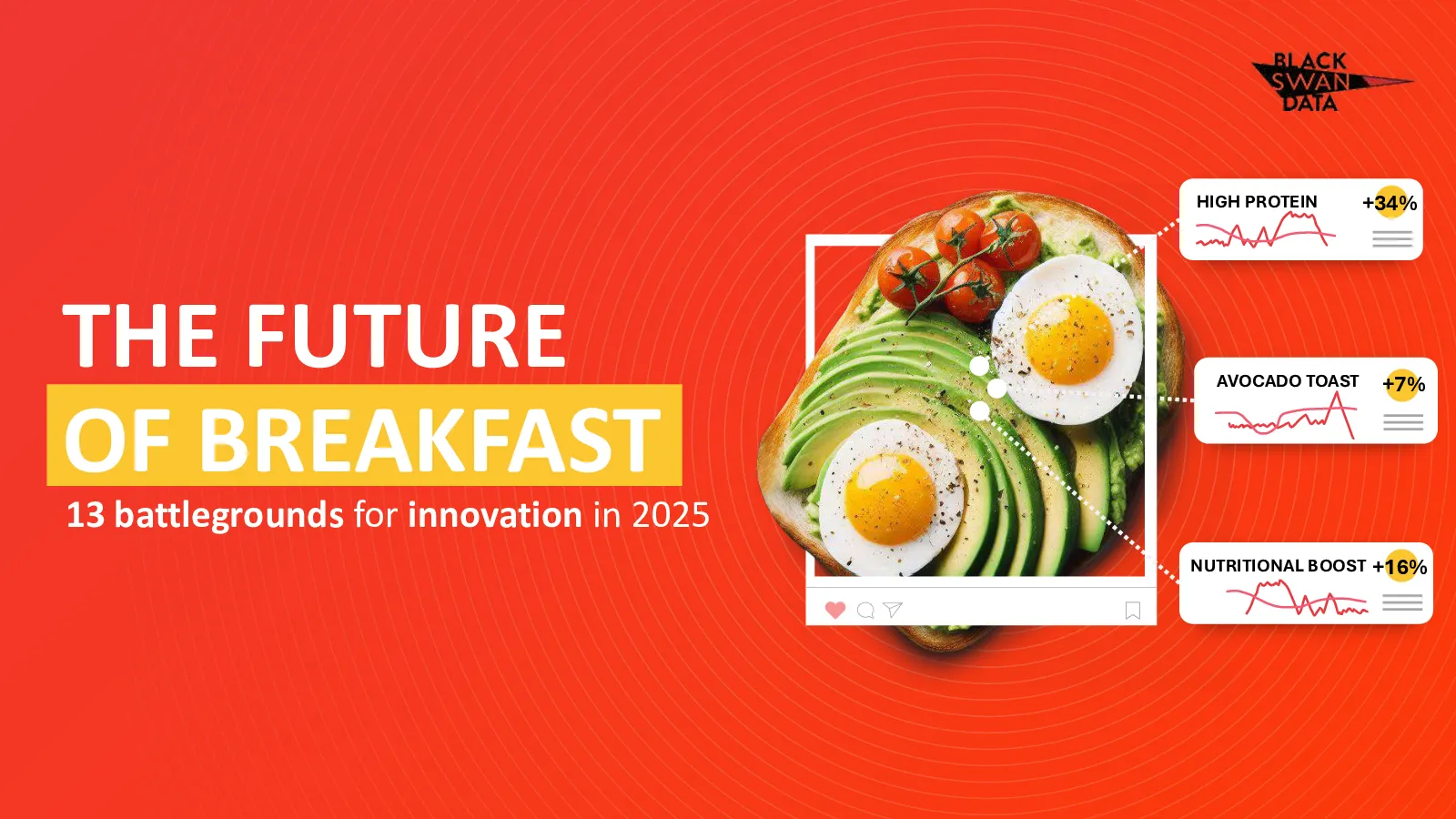 BLACK SWAN DATA

THE FUTURE OF BREAKFAST

13 battlegrounds for innovation in 2025

HIGH PROTEIN +34%

AVOCADO TOAST +7%

NUTRITIONAL BOOST +16%